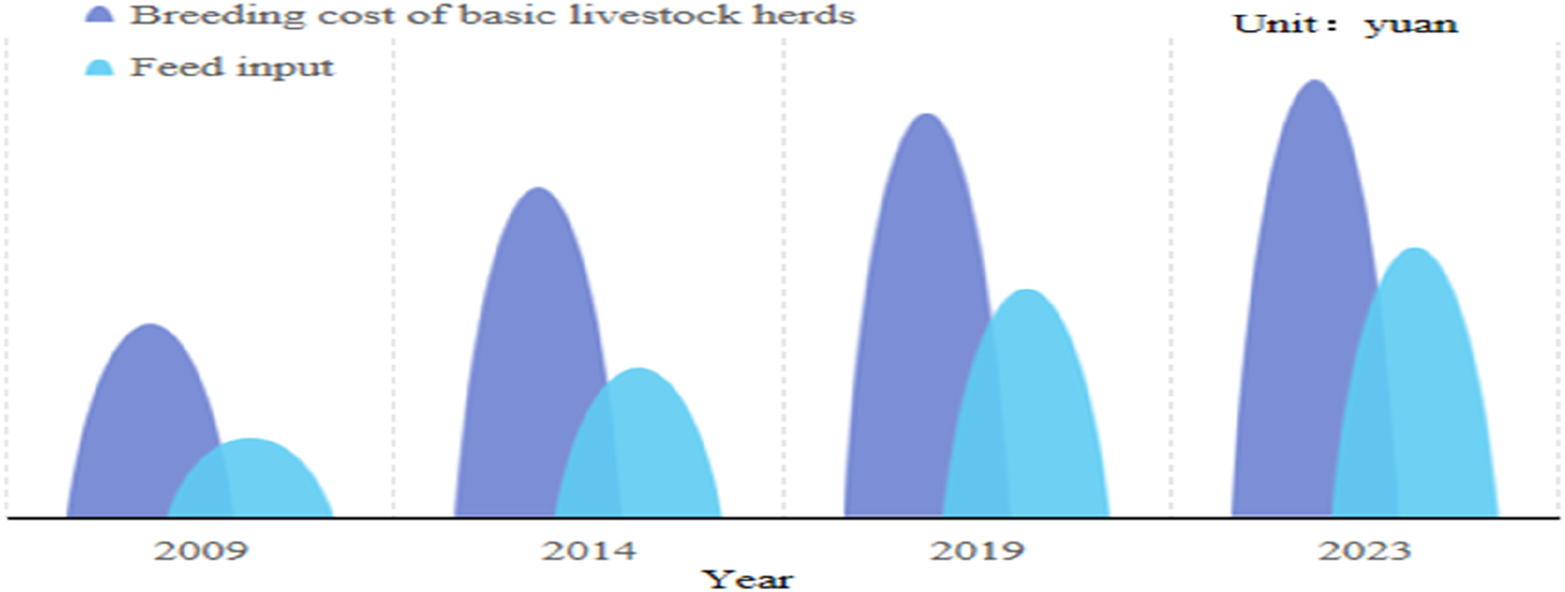 Breeding cost of basic livestock herds
Feed input
Unit： yuan
2009
2014
2019
2023
Year